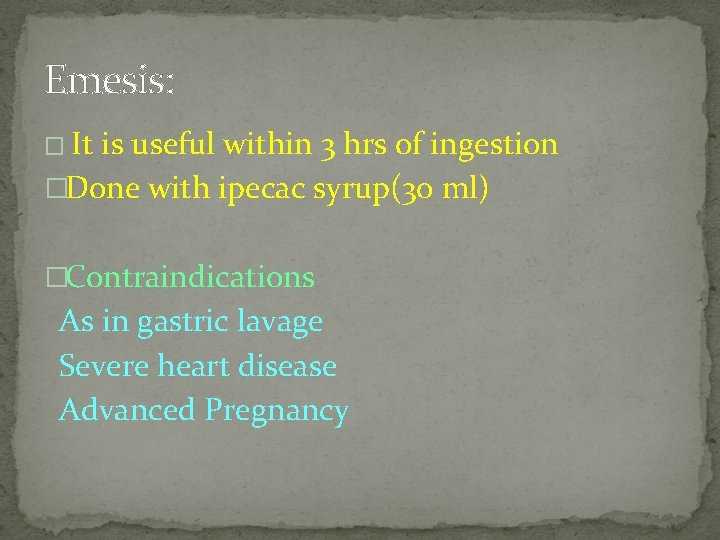 Emesis:

□ It is useful within 3 hrs of ingestion
□Done with ipecac syrup(30 ml)

□Contraindications
As in gastric lavage
Severe heart disease
Advanced Pregnancy